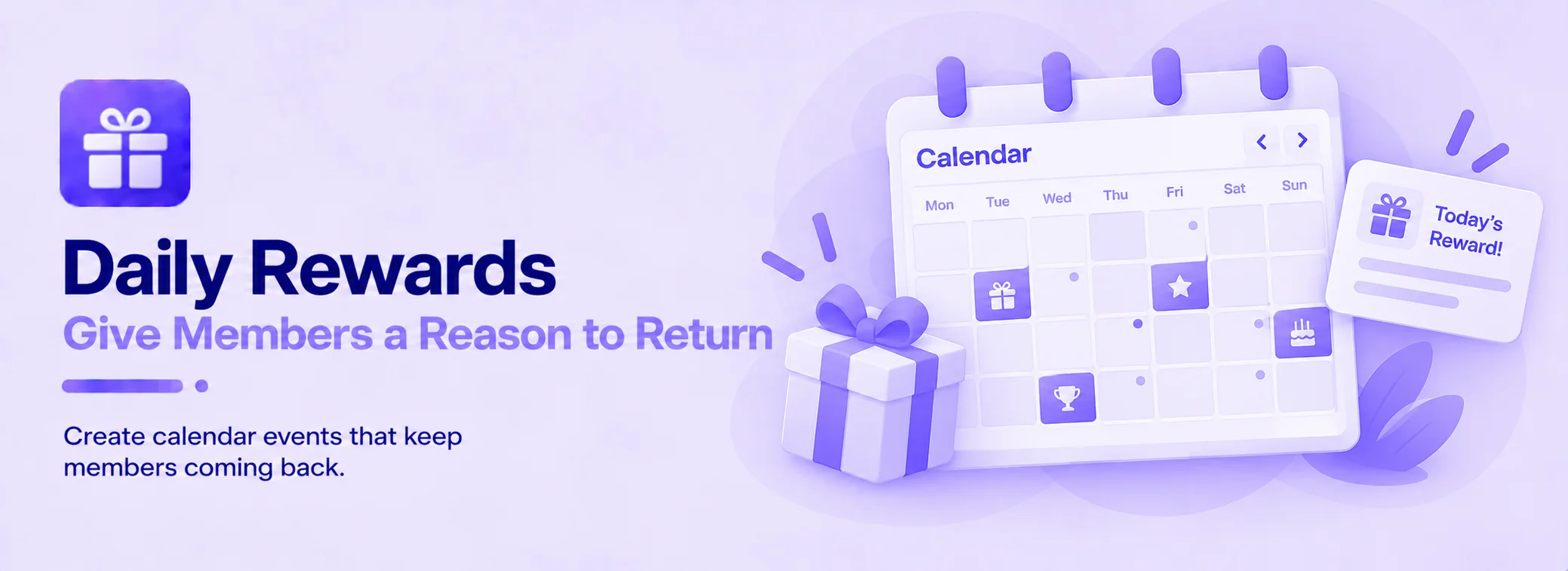 Daily Rewards
Give Members a Reason to Return

Create calendar events that keep members coming back.

Calendar
Mon Tue Wed Thu Fri Sat Sun

Today's Reward!